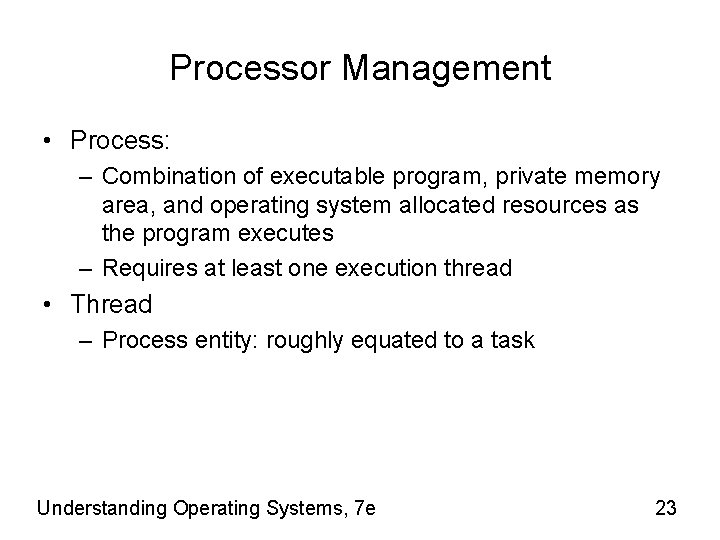 Processor Management

• Process:
– Combination of executable program, private memory area, and operating system allocated resources as the program executes
– Requires at least one execution thread
• Thread
– Process entity: roughly equated to a task

Understanding Operating Systems, 7e

23